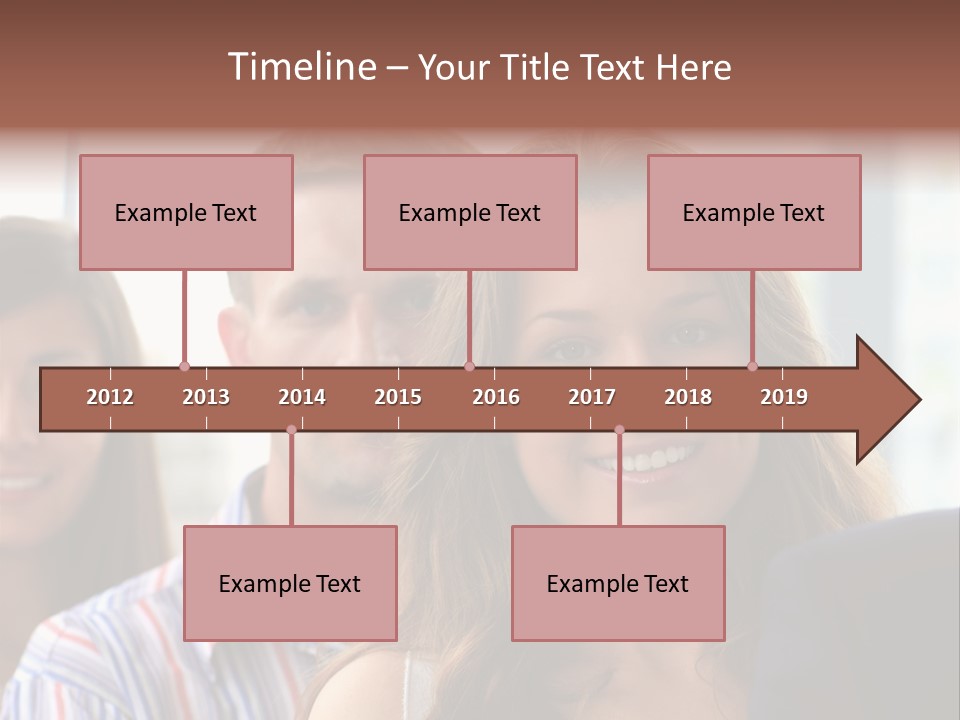 Timeline – Your Title Text Here

Example Text

Example Text

Example Text

2012 2013 2014 2015 2016 2017 2018 2019

Example Text

Example Text